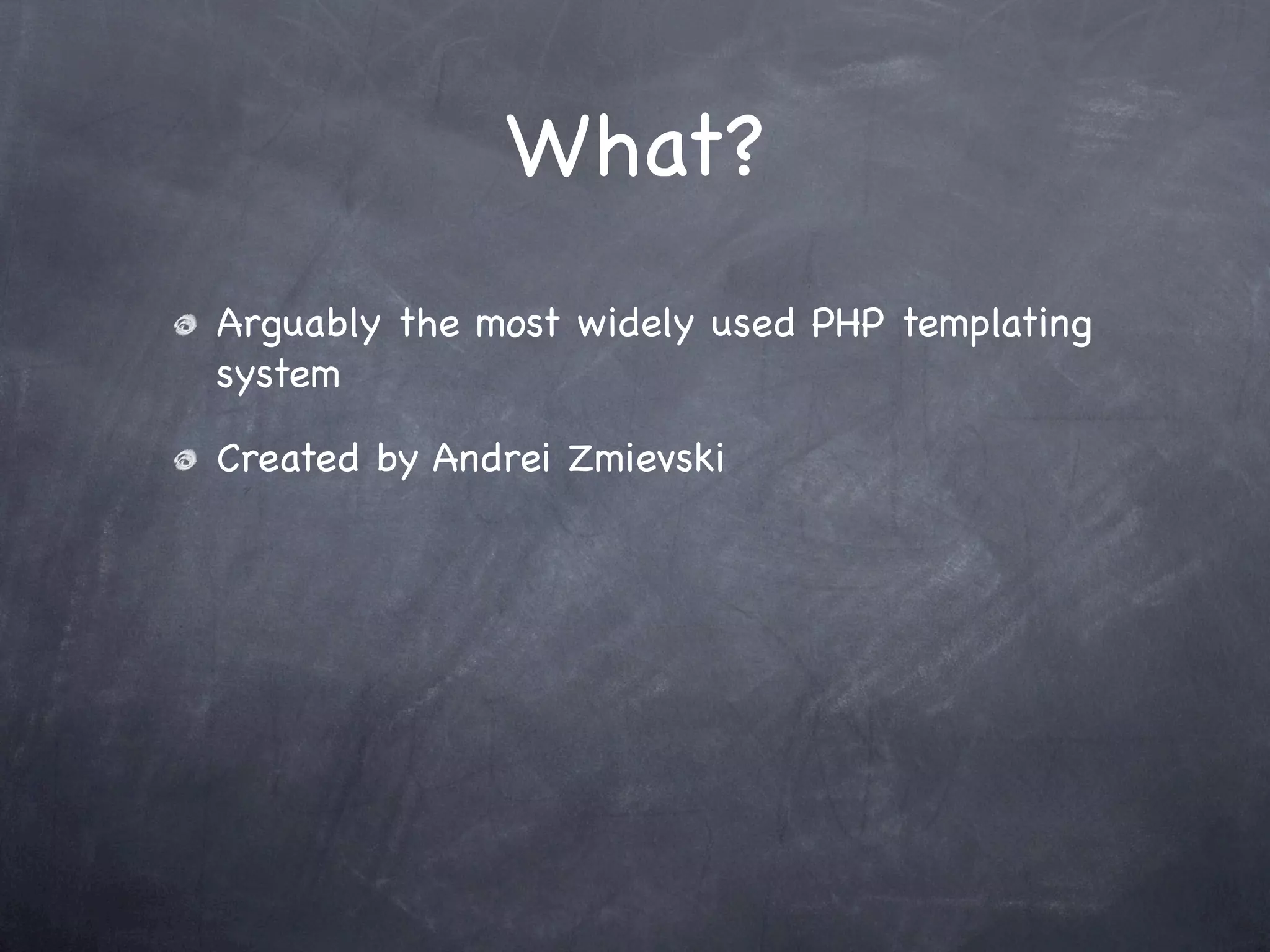 What?

Arguably the most widely used PHP templating system

Created by Andrei Zmievski